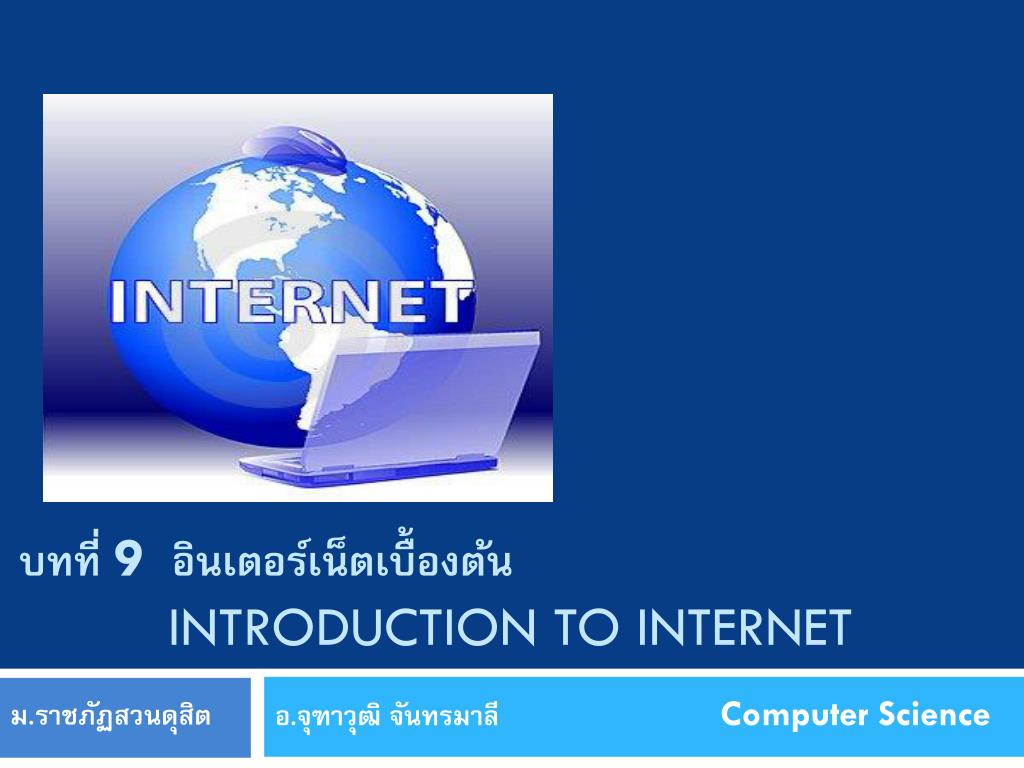 INTERNET

บทที่ 9 อินเตอร์เน็ตเบื้องต้น
INTRODUCTION TO INTERNET

ม.ราชภัฏสวนดุสิต

อ.จุฑาวุฒิ จันทรมาลี

Computer Science